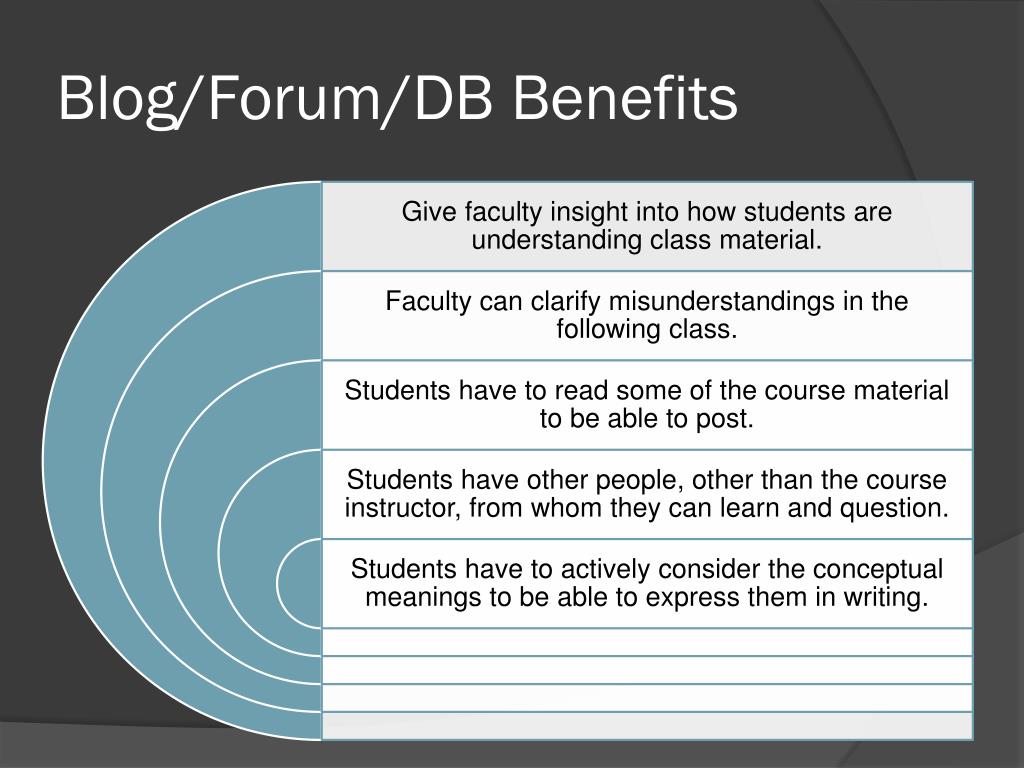 Blog/Forum/DB Benefits

Give faculty insight into how students are understanding class material.

Faculty can clarify misunderstandings in the following class.

Students have to read some of the course material to be able to post.

Students have other people, other than the course instructor, from whom they can learn and question.

Students have to actively consider the conceptual meanings to be able to express them in writing.